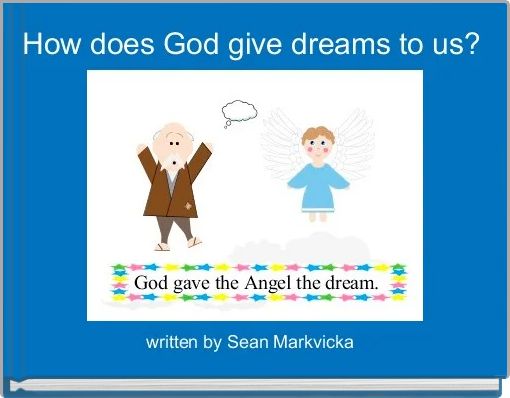 How does God give dreams to us?

God gave the Angel the dream.

written by Sean Markvicka